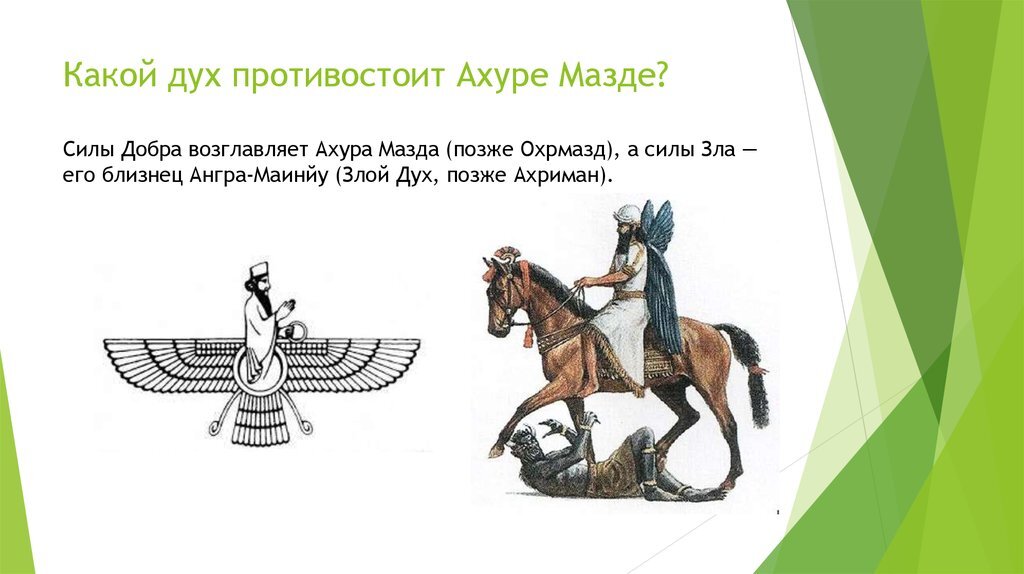 Какой дух противостоит Ахуре Мазде?

Силы Добра возглавляет Ахура Мазда (позже Охрмазд), а силы Зла — его близнец Ангра-Маинйу (Злой Дух, позже Ахриман).